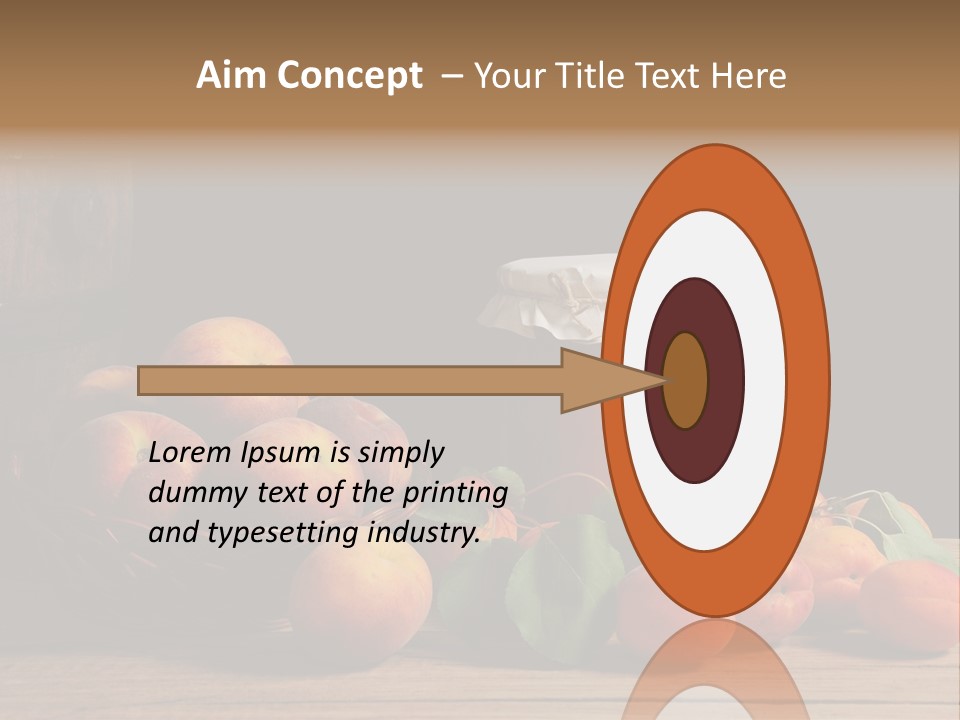 Aim Concept – Your Title Text Here

Lorem Ipsum is simply dummy text of the printing and typesetting industry.